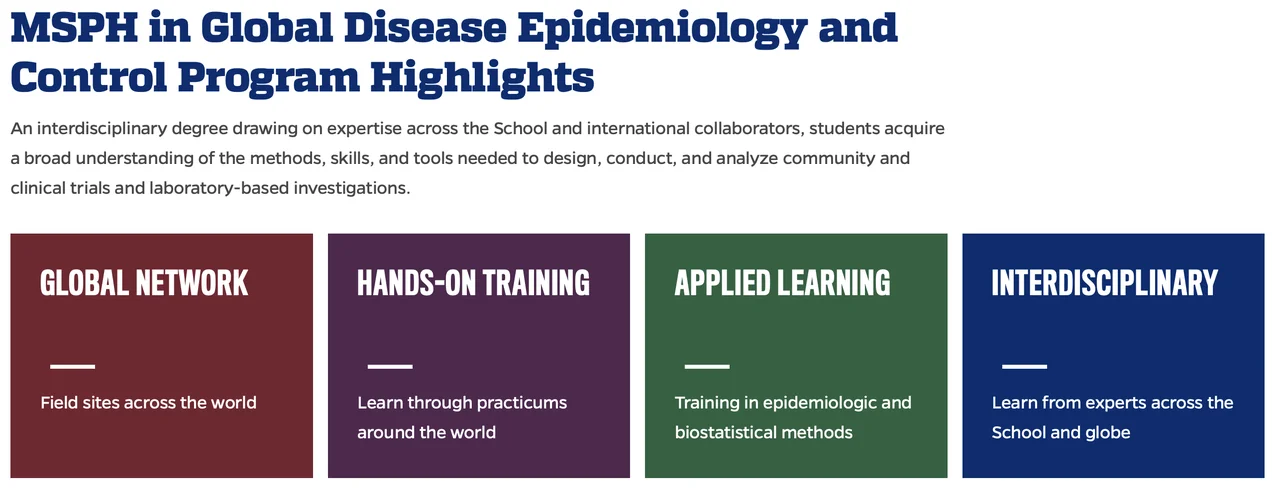 MSPH in Global Disease Epidemiology and Control Program Highlights

An interdisciplinary degree drawing on expertise across the School and international collaborators, students acquire a broad understanding of the methods, skills, and tools needed to design, conduct, and analyze community and clinical trials and laboratory-based investigations.

GLOBAL NETWORK

Field sites across the world

HANDS-ON TRAINING

Learn through practicums around the world

APPLIED LEARNING

Training in epidemiologic and biostatistical methods

INTERDISCIPLINARY

Learn from experts across the School and globe